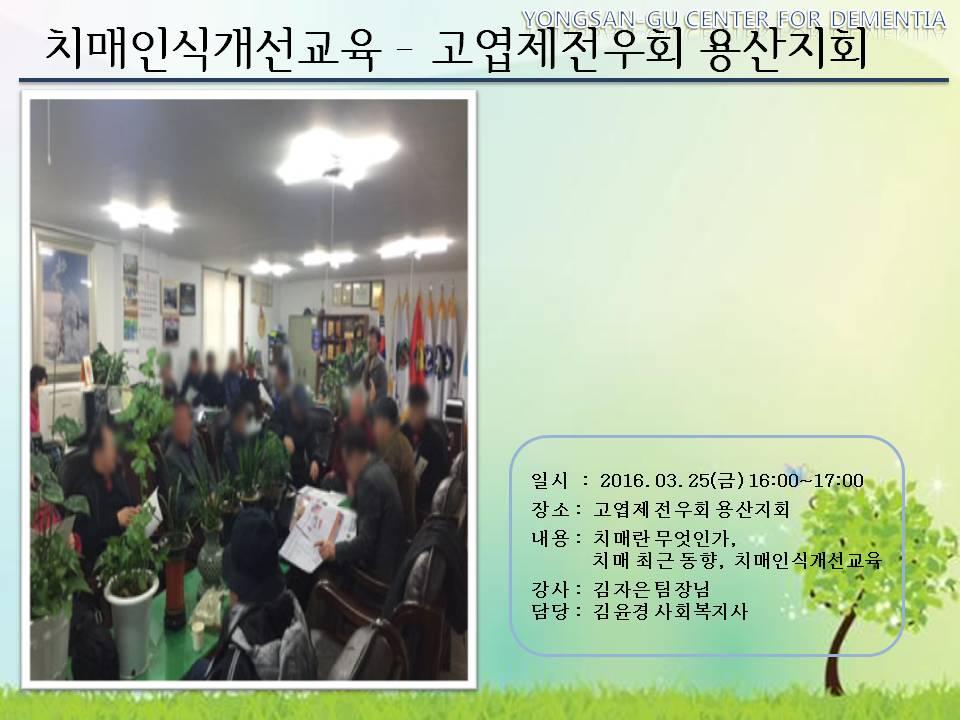 YONGSAN-GU CENTER FOR DEMENTIA

치매인식개선교육 – 고엽제전우회 용산지회

일시 : 2016. 03. 25(금) 16:00~17:00
장소 : 고엽제전우회 용산지회
내용 : 치매란 무엇인가, 치매 최근 동향, 치매인식개선교육
강사 : 김자은 팀장님
담당 : 김윤경 사회복지사